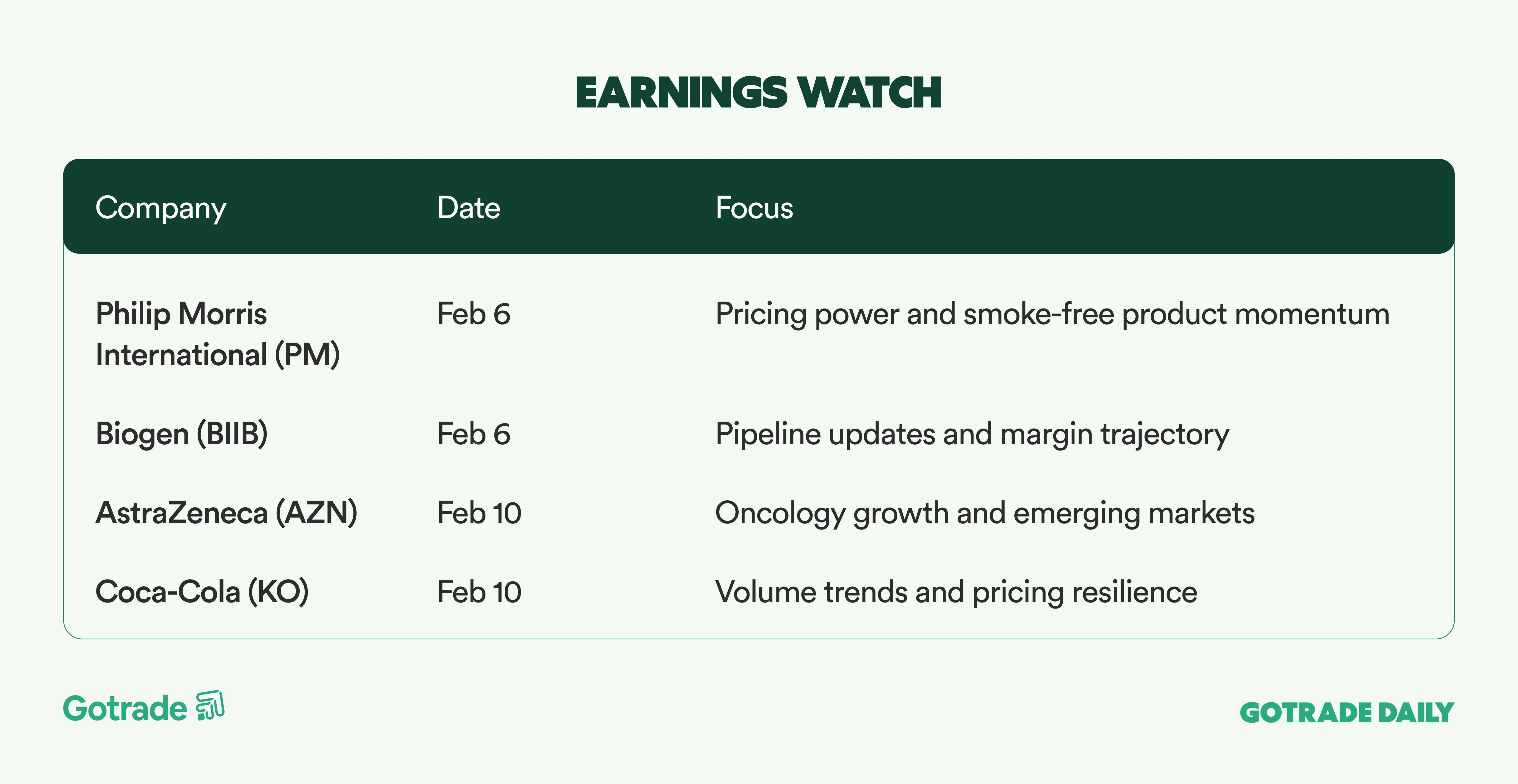 EARNINGS WATCH

| Company | Date | Focus |
|---|---|---|
| Philip Morris International (PM) | Feb 6 | Pricing power and smoke-free product momentum |
| Biogen (BIIB) | Feb 6 | Pipeline updates and margin trajectory |
| AstraZeneca (AZN) | Feb 10 | Oncology growth and emerging markets |
| Coca-Cola (KO) | Feb 10 | Volume trends and pricing resilience |

Gotrade

GOTRADE DAILY